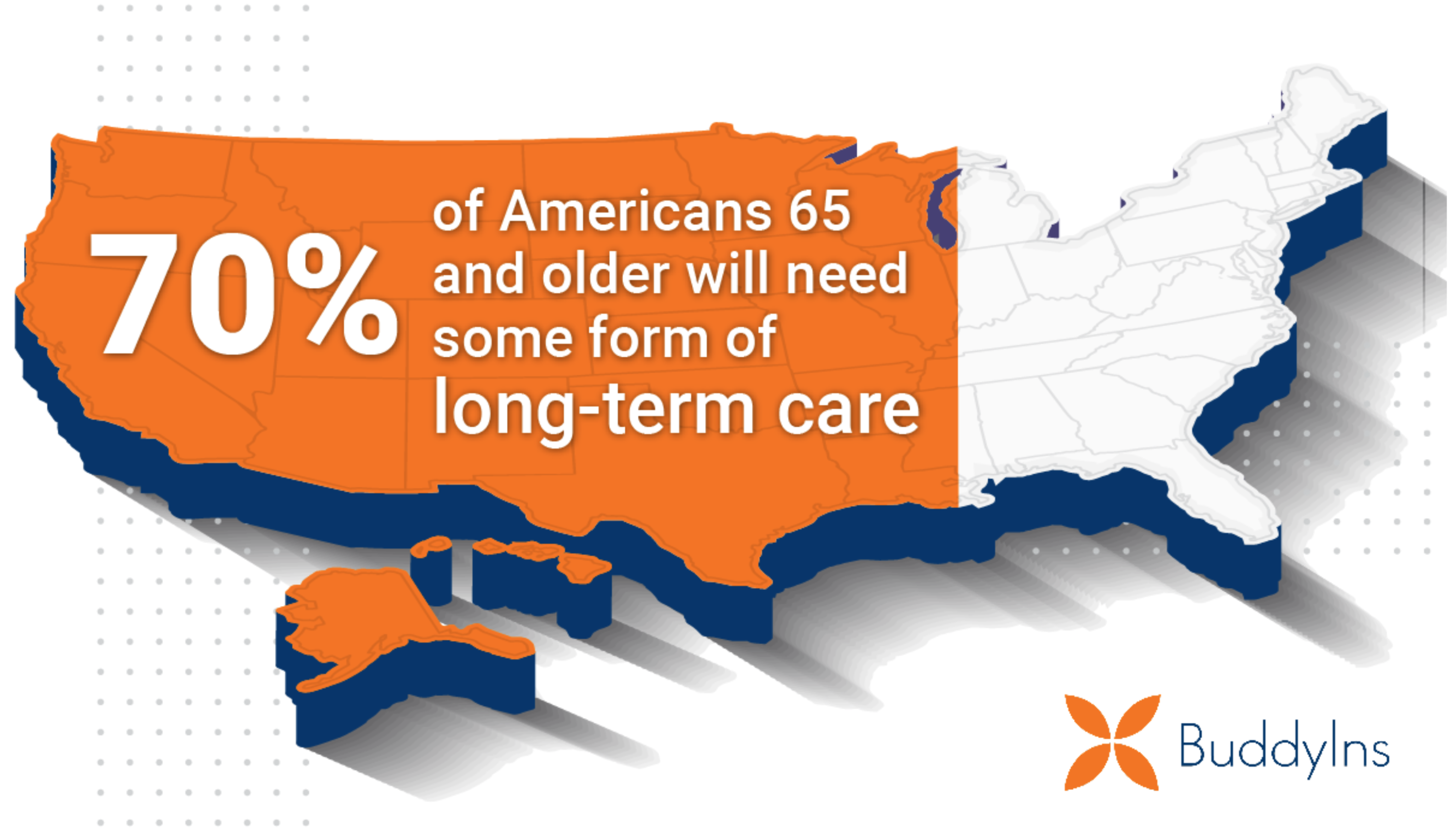 70% of Americans 65 and older will need some form of long-term care

BuddyIns